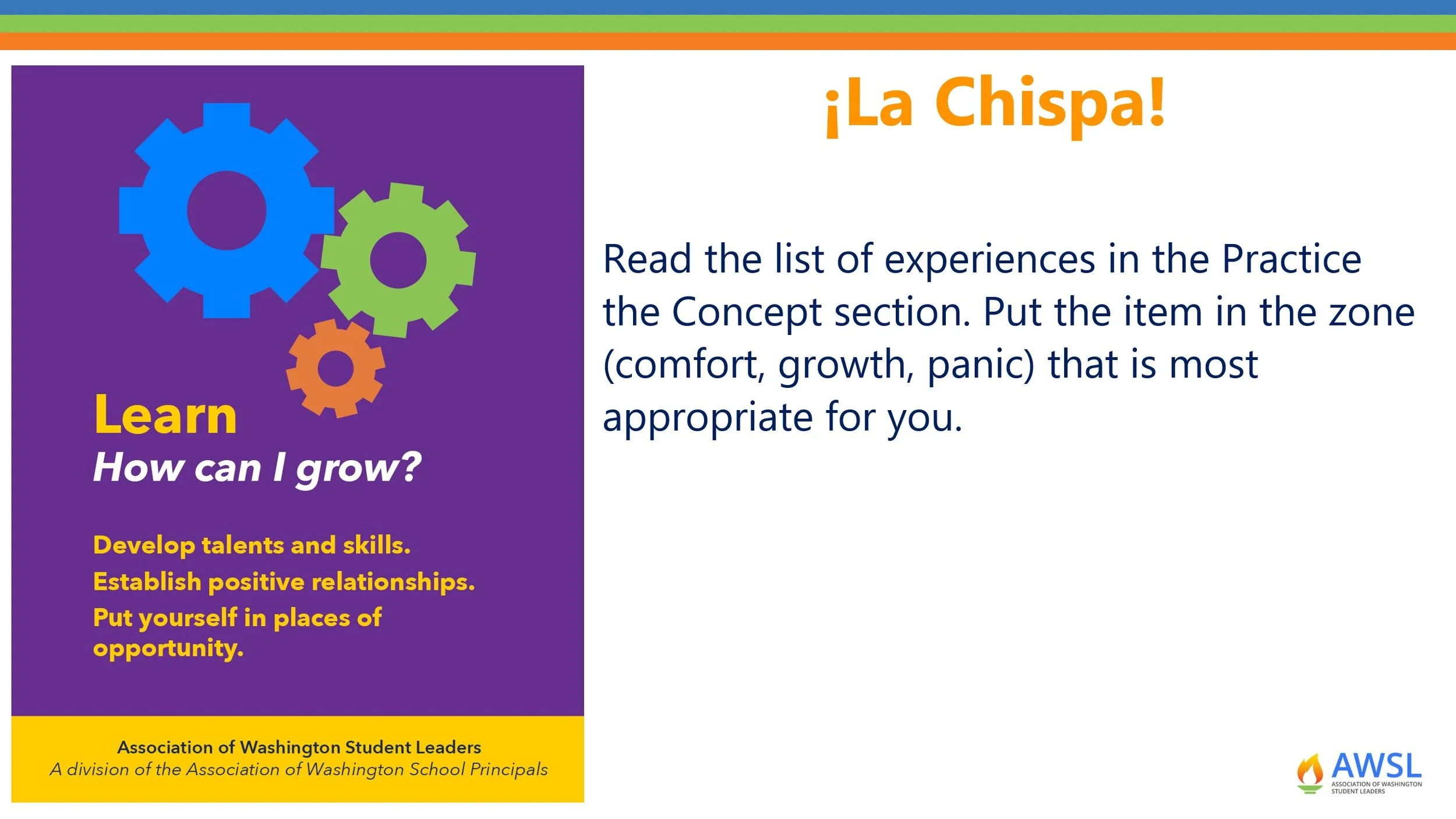 Learn
How can I grow?

Develop talents and skills.
Establish positive relationships.
Put yourself in places of opportunity.

Association of Washington Student Leaders
A division of the Association of Washington School Principals

¡La Chispa!

Read the list of experiences in the Practice the Concept section. Put the item in the zone (comfort, growth, panic) that is most appropriate for you.

AWSL
ASSOCIATION OF WASHINGTON STUDENT LEADERS